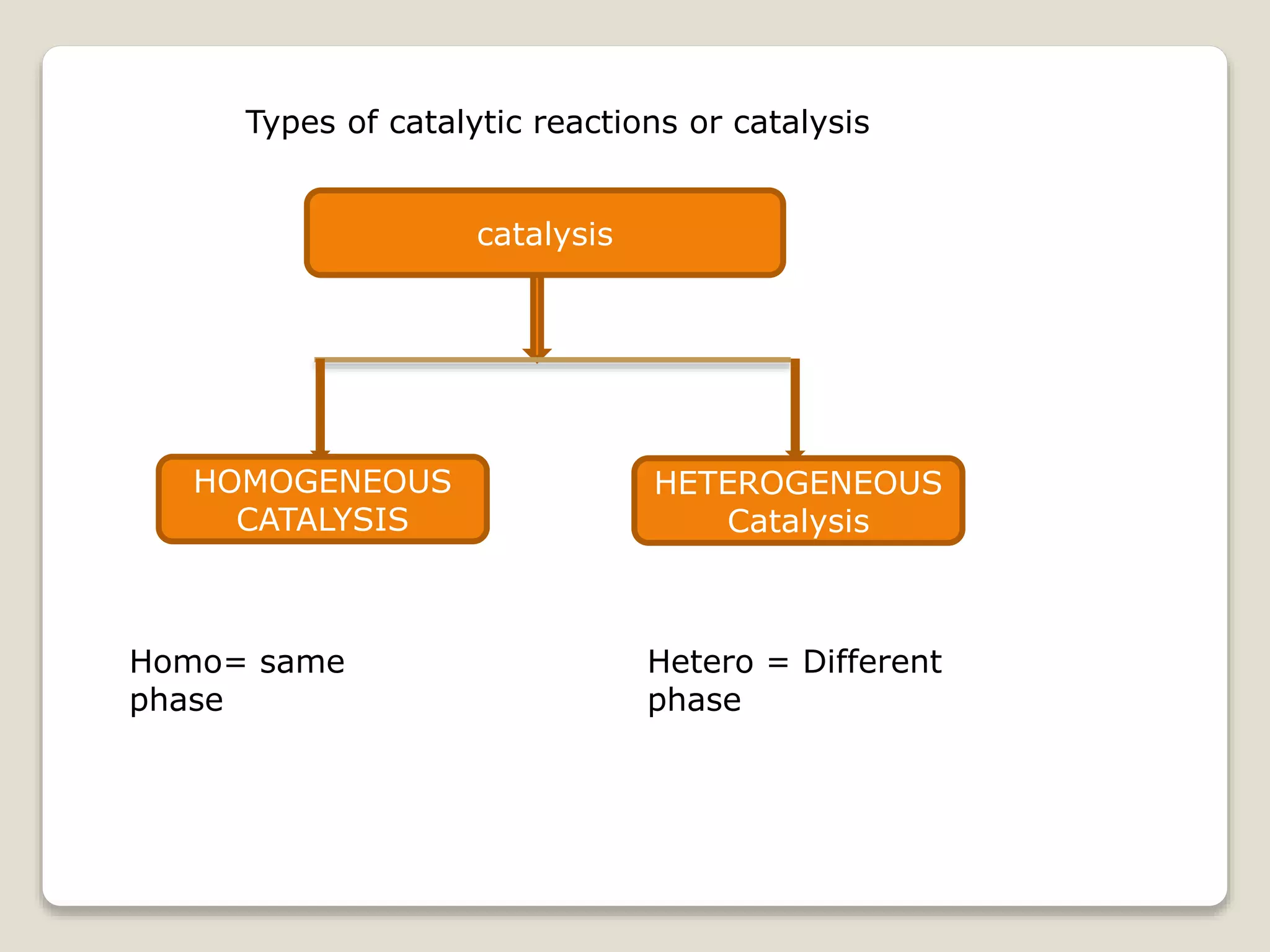 Types of catalytic reactions or catalysis

catalysis

HOMOGENEOUS CATALYSIS

HETEROGENEOUS Catalysis

Homo= same phase

Hetero = Different phase